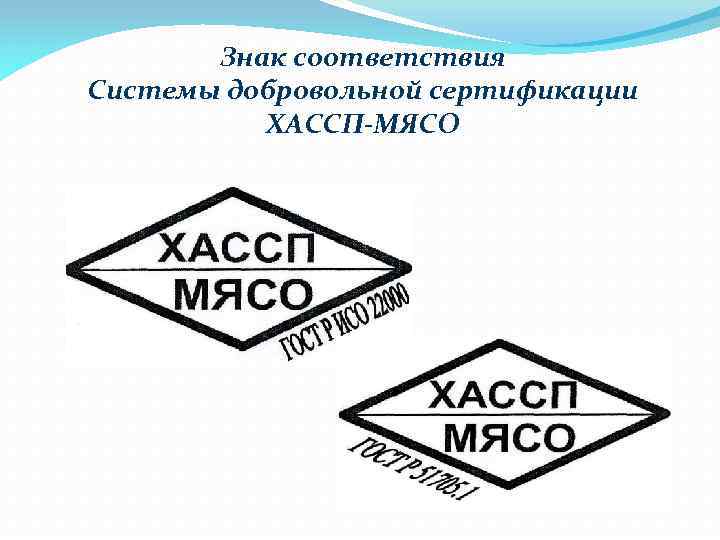 Знак соответствия
Системы добровольной сертификации
ХАССП-МЯСО

ХАССП
МЯСО
ГОСТ Р ИСО 22000

ХАССП
МЯСО
ГОСТ Р 51705.1